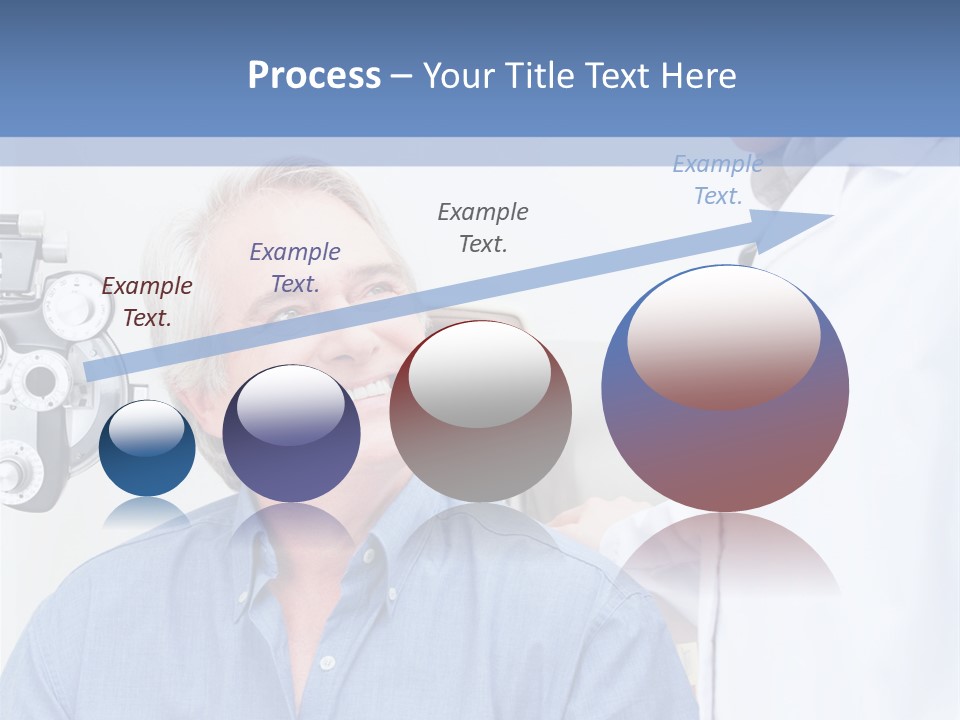 Process – Your Title Text Here

Example Text.

Example Text.

Example Text.

Example Text.